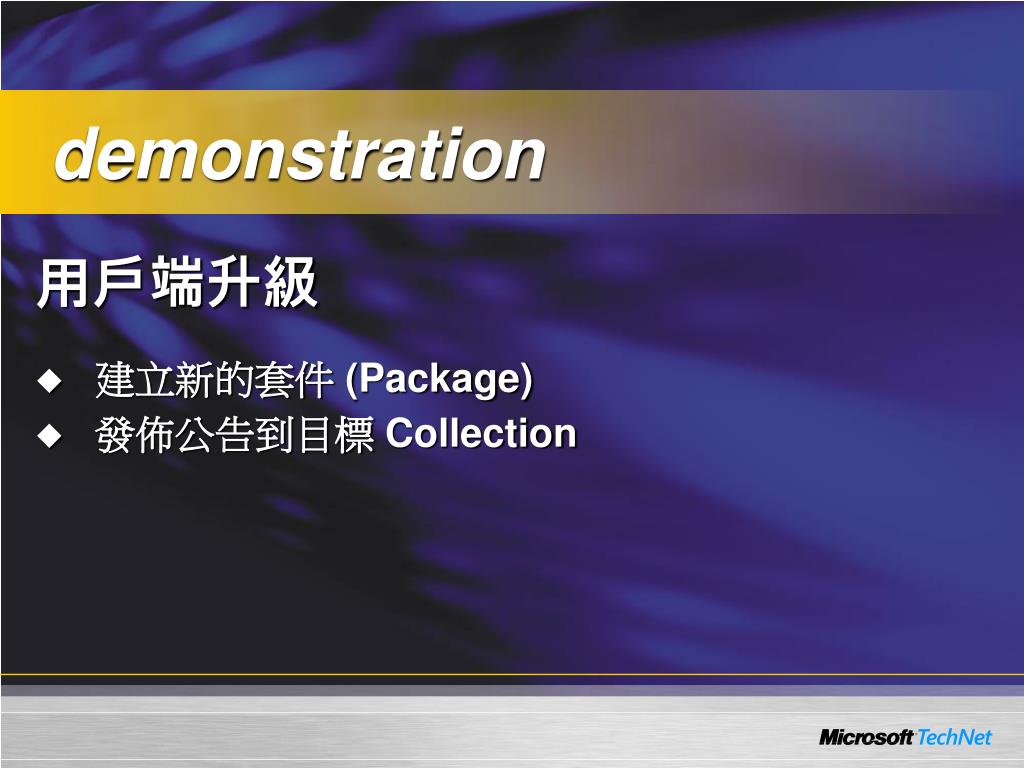 demonstration

用戶端升級

◆ 建立新的套件 (Package)
◆ 發佈公告到目標 Collection

Microsoft TechNet